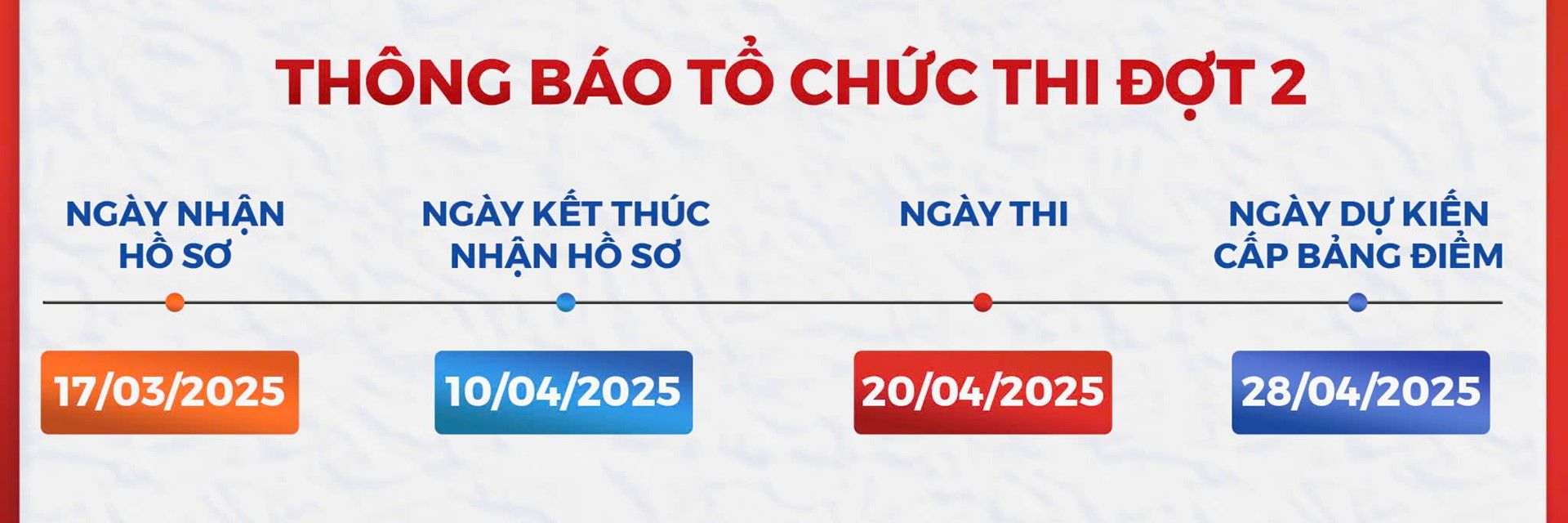 THÔNG BÁO TỔ CHỨC THI ĐỢT 2

NGÀY NHẬN HỒ SƠ

17/03/2025

NGÀY KẾT THÚC NHẬN HỒ SƠ

10/04/2025

NGÀY THI

20/04/2025

NGÀY DỰ KIẾN CẤP BẢNG ĐIỂM

28/04/2025